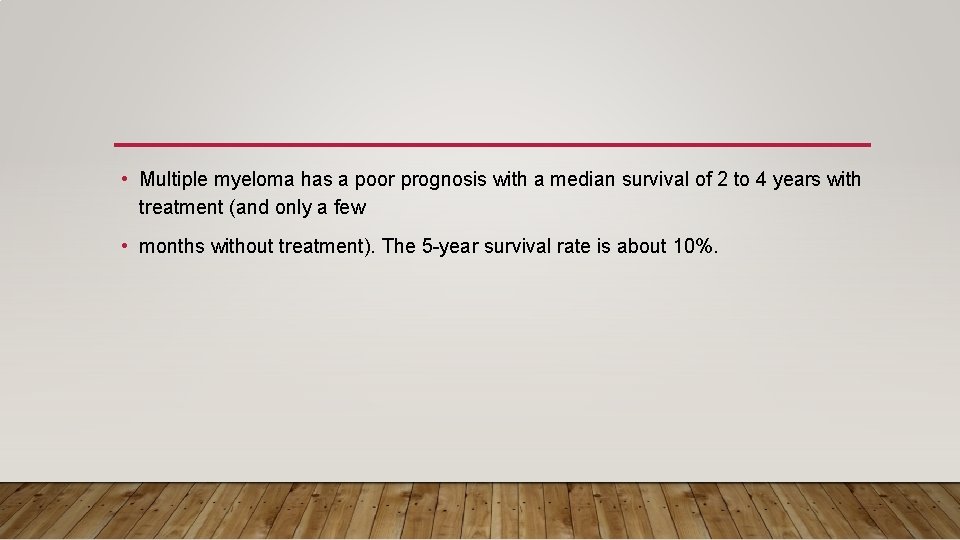 • Multiple myeloma has a poor prognosis with a median survival of 2 to 4 years with treatment (and only a few

• months without treatment). The 5-year survival rate is about 10%.